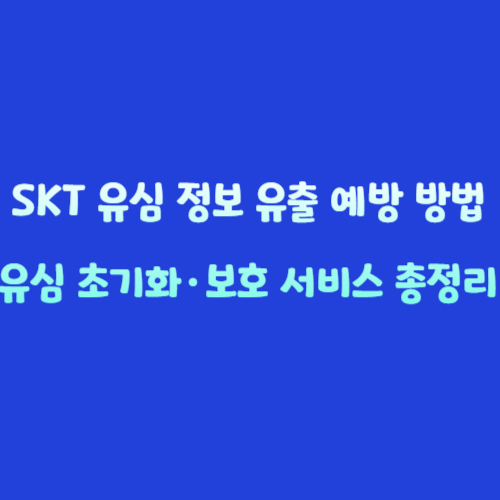 SKT 유심 정보 유출 예방 방법

유심 초기화·보호 서비스 총정리